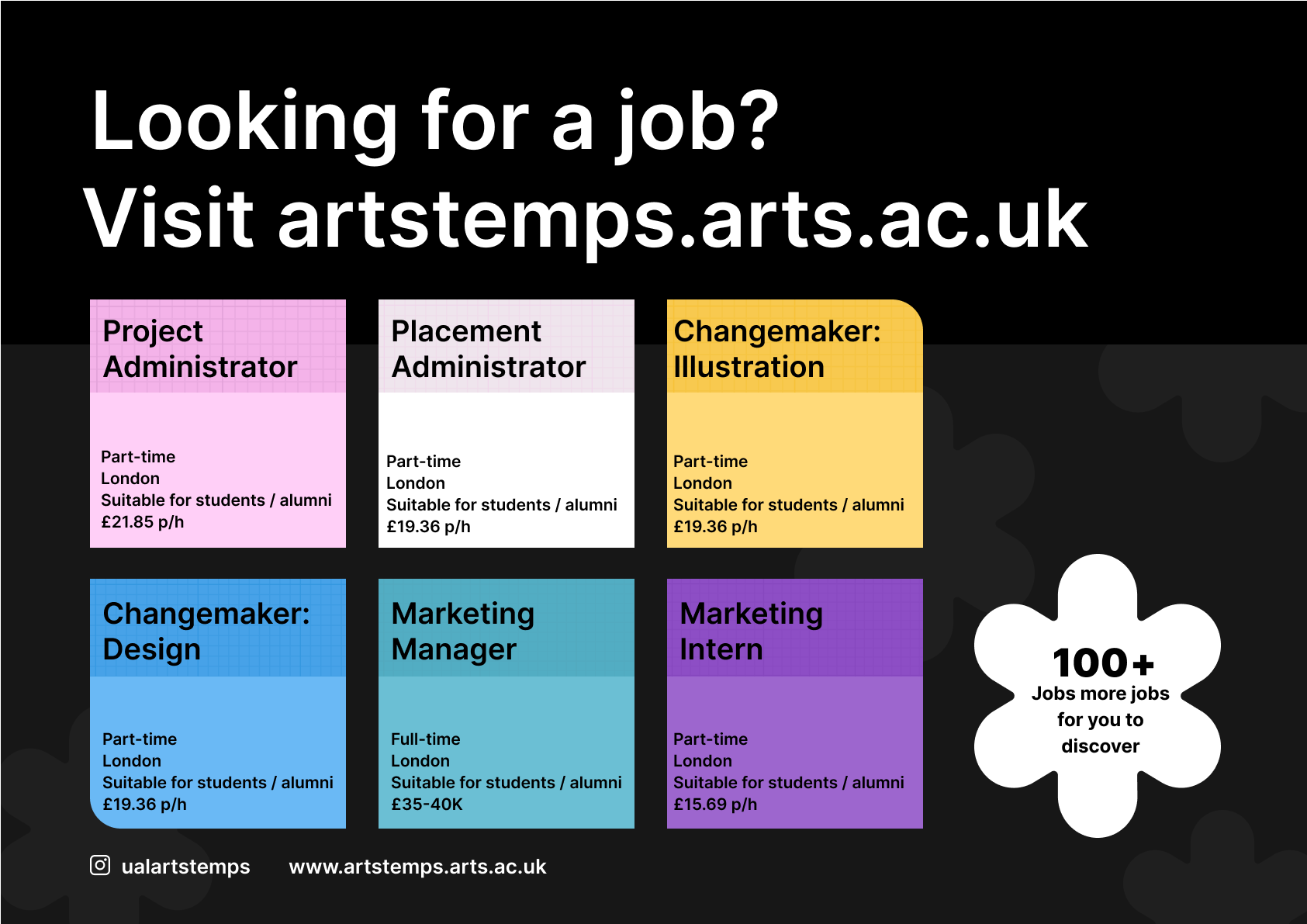 Looking for a job?
Visit artstemps.arts.ac.uk

Project Administrator

Part-time
London
Suitable for students / alumni
£21.85 p/h

Placement Administrator

Part-time
London
Suitable for students / alumni
£19.36 p/h

Changemaker: Illustration

Part-time
London
Suitable for students / alumni
£19.36 p/h

Changemaker: Design

Part-time
London
Suitable for students / alumni
£19.36 p/h

Marketing Manager

Full-time
London
Suitable for students / alumni
£35-40K

Marketing Intern

Part-time
London
Suitable for students / alumni
£15.69 p/h

100+
Jobs more jobs for you to discover

ualartstemps www.artstemps.arts.ac.uk